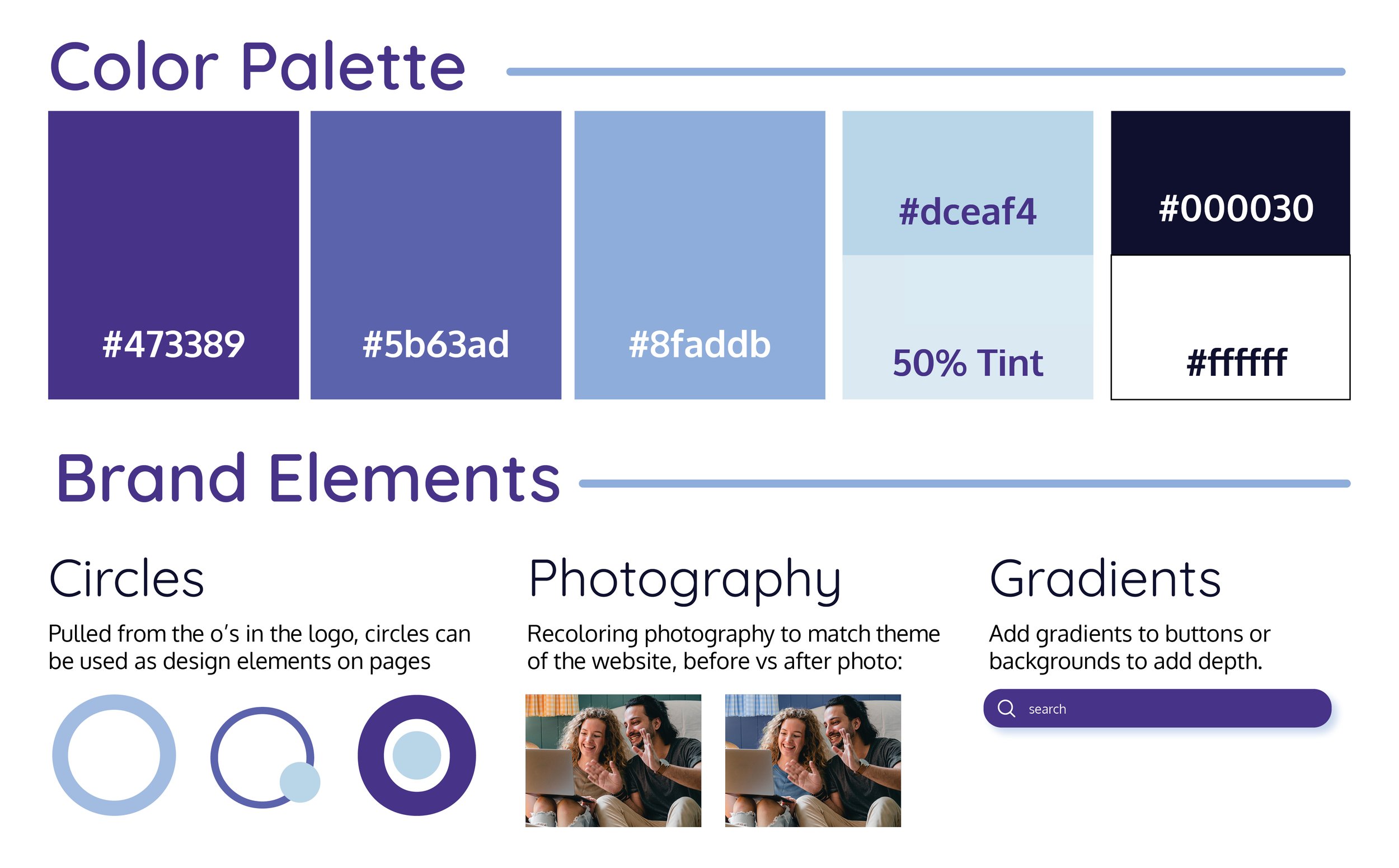 Color Palette

#473389

#5b63ad

#8faddb

#dceaf4

50% Tint

#000030

#ffffff

Brand Elements

Circles

Pulled from the o's in the logo, circles can be used as design elements on pages

Photography

Recoloring photography to match theme of the website, before vs after photo:

Gradients

Add gradients to buttons or backgrounds to add depth.

search